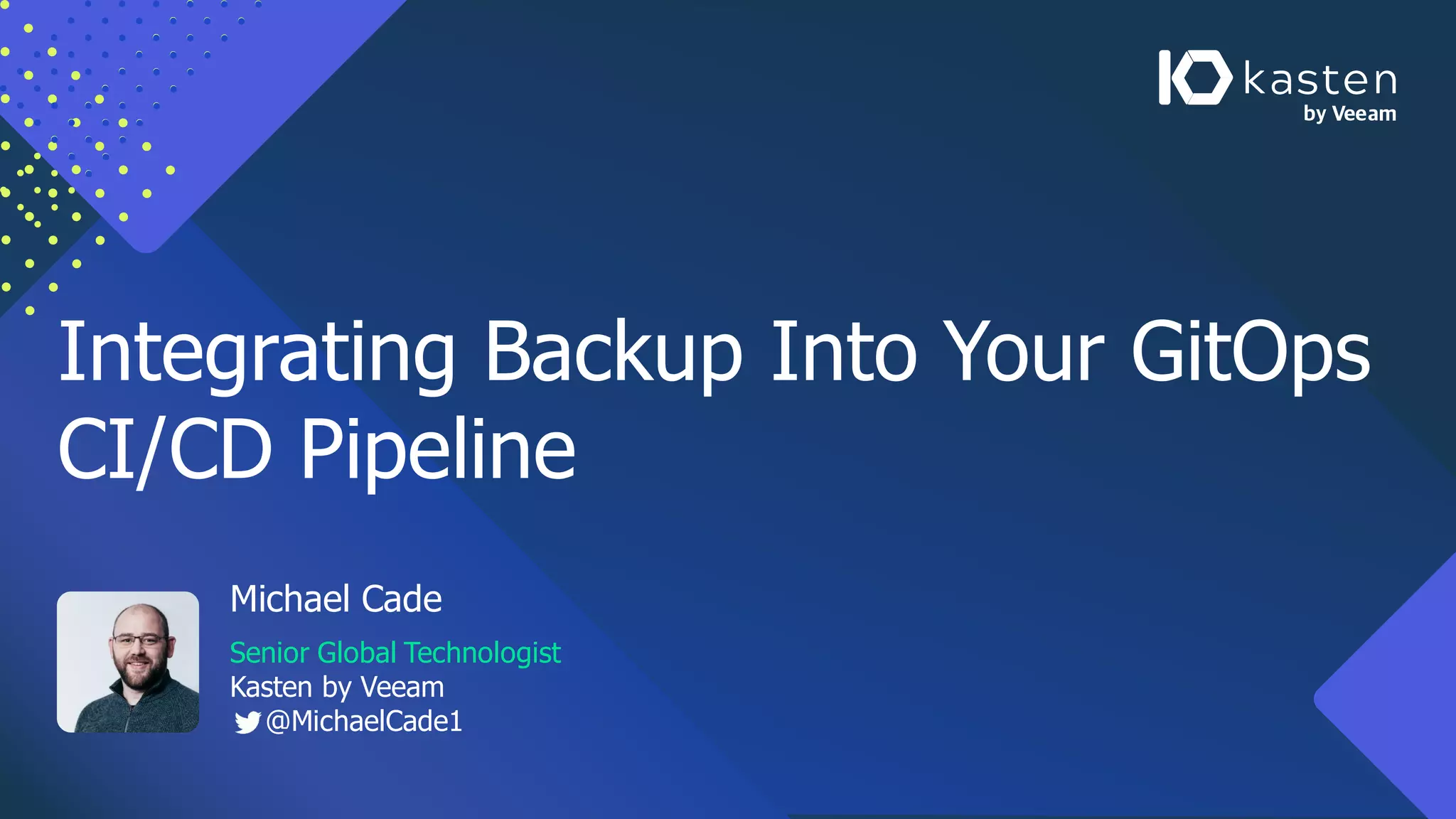 kasten
by Veeam

Integrating Backup Into Your GitOps CI/CD Pipeline

Michael Cade

Senior Global Technologist
Kasten by Veeam
@MichaelCade1